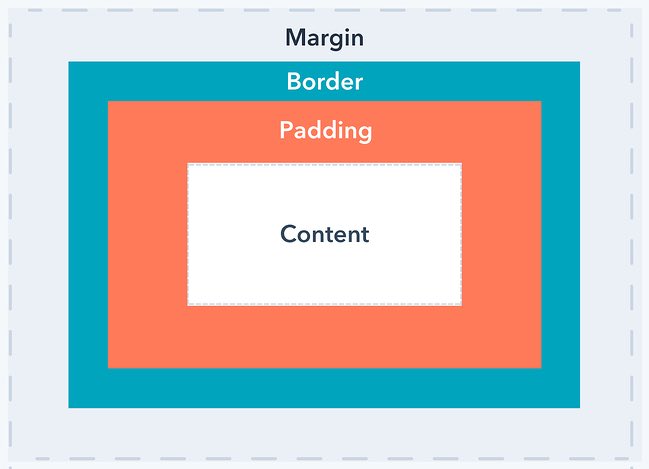 Margin

Border

Padding

Content